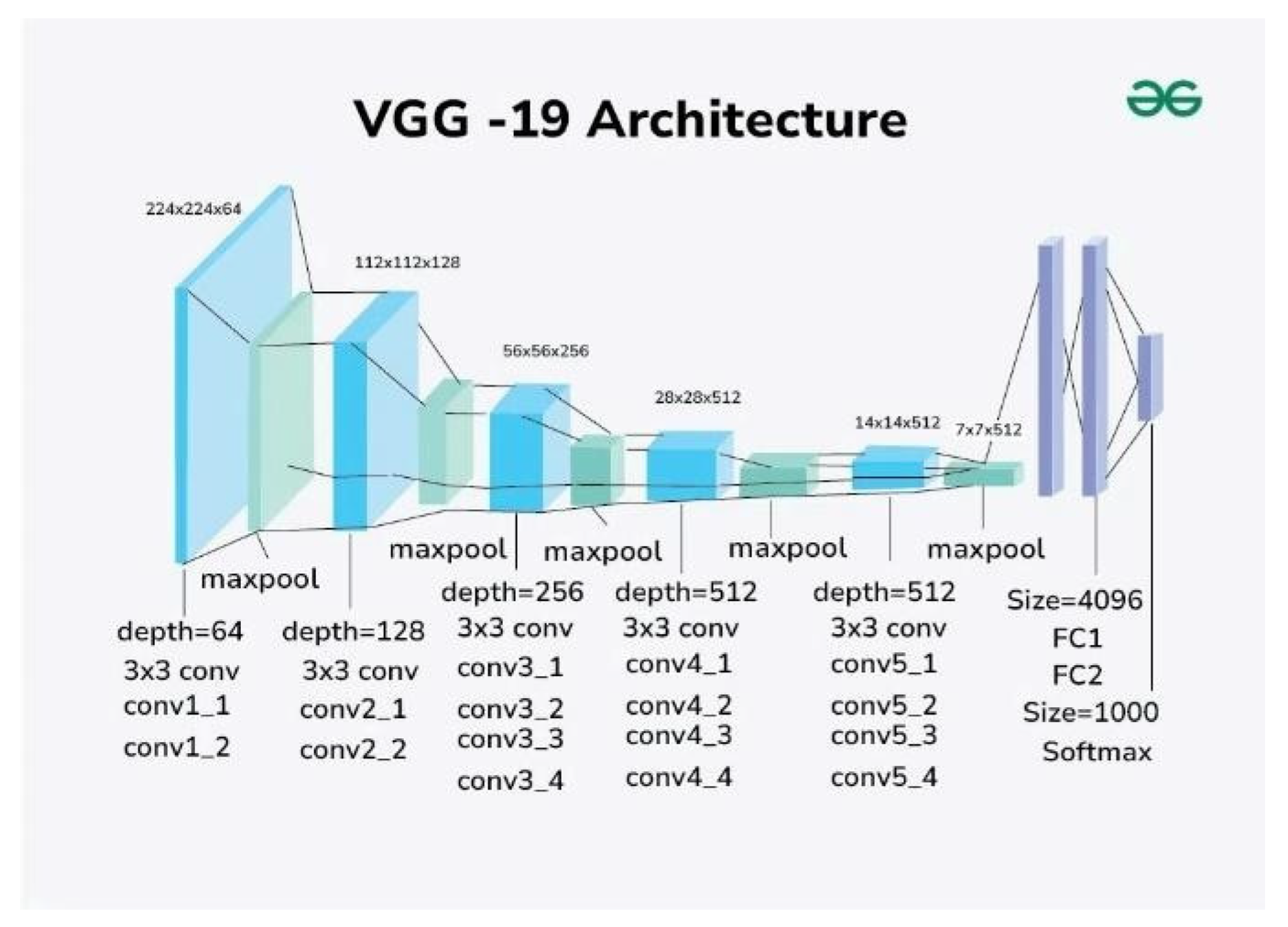 VGG -19 Architecture

224x224x64

112x112x128

56x56x256

28x28x512

14x14x512

7x7x512

maxpool

maxpool

maxpool

maxpool

maxpool

depth=64
3x3 conv
conv1_1
conv1_2

depth=128
3x3 conv
conv2_1
conv2_2

depth=256
3x3 conv
conv3_1
conv3_2
conv3_3
conv3_4

depth=512
3x3 conv
conv4_1
conv4_2
conv4_3
conv4_4

depth=512
3x3 conv
conv5_1
conv5_2
conv5_3
conv5_4

Size=4096
FC1
FC2
Size=1000
Softmax